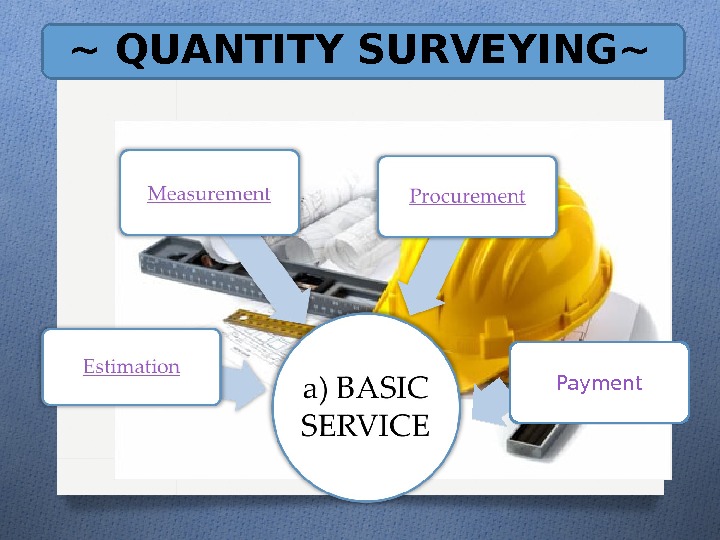 ~ QUANTITY SURVEYING~

Measurement

Procurement

Estimation

a) BASIC SERVICE

Payment